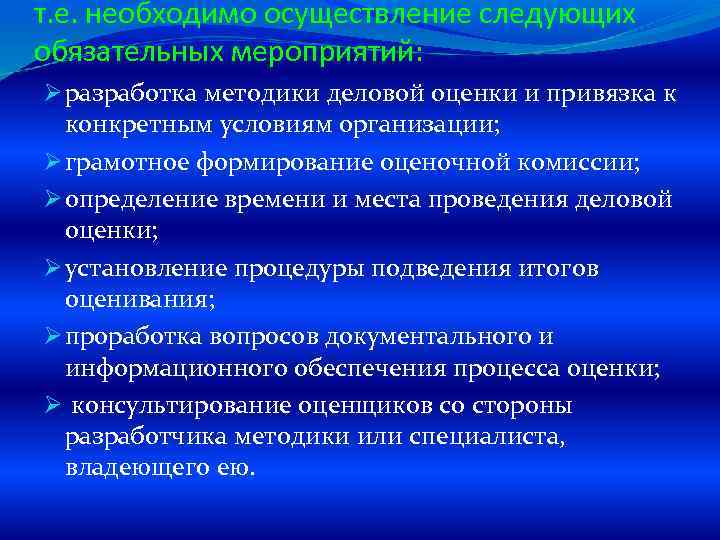 т.е. необходимо осуществление следующих обязательных мероприятий:

➢ разработка методики деловой оценки и привязка к конкретным условиям организации;

➢ грамотное формирование оценочной комиссии;

➢ определение времени и места проведения деловой оценки;

➢ установление процедуры подведения итогов оценивания;

➢ проработка вопросов документального и информационного обеспечения процесса оценки;

➢ консультирование оценщиков со стороны разработчика методики или специалиста, владеющего ею.